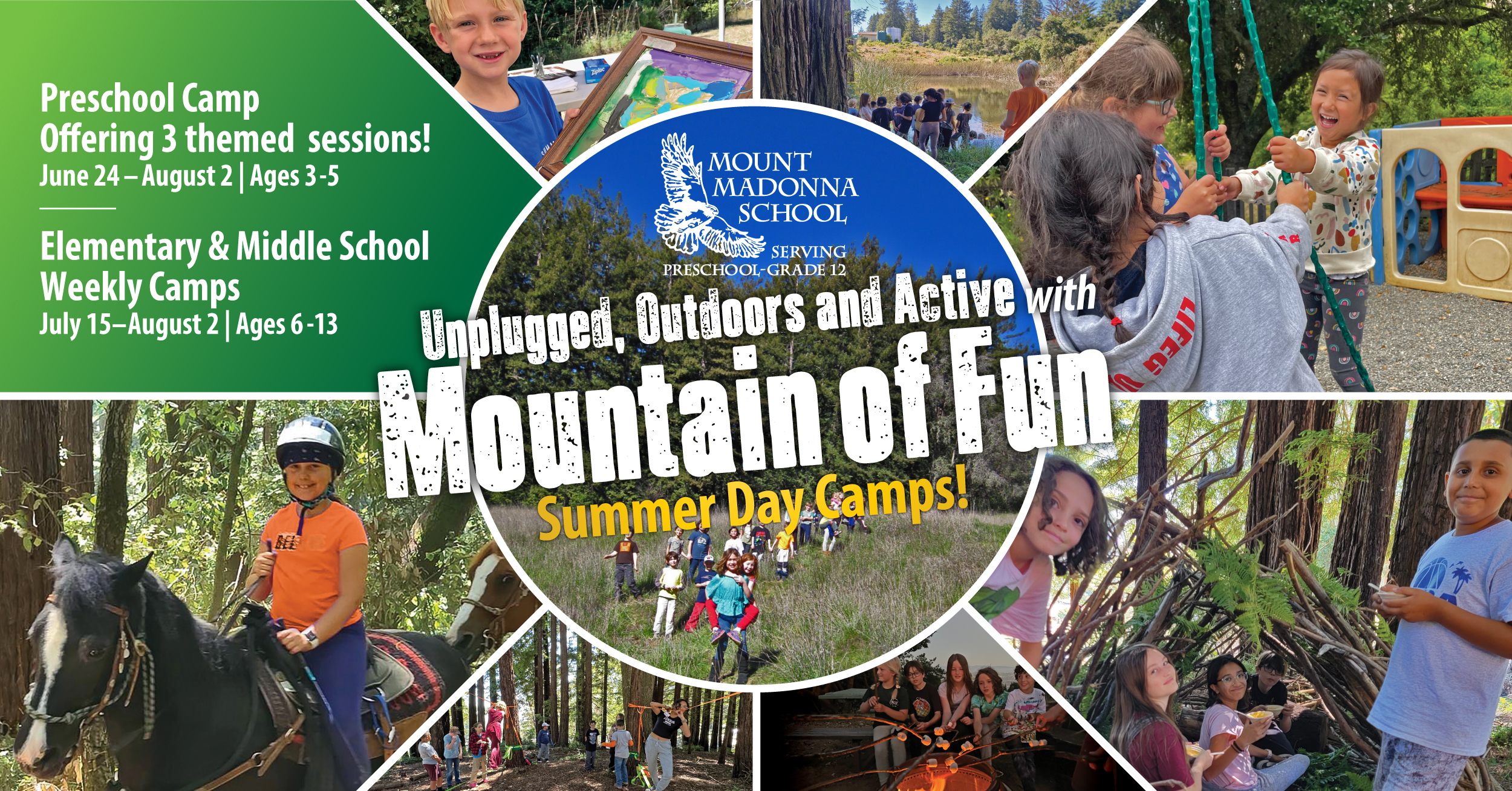 Preschool Camp
Offering 3 themed sessions!
June 24 – August 2 | Ages 3-5

Elementary & Middle School
Weekly Camps
July 15–August 2 | Ages 6-13

MOUNT MADONNA SCHOOL
SERVING PRESCHOOL-GRADE 12

Unplugged, Outdoors and Active with
Mountain of Fun
Summer Day Camps!